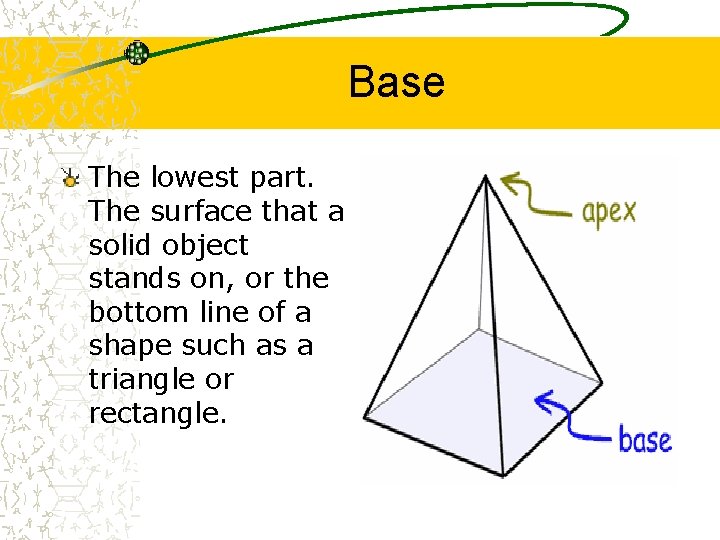 Base

The lowest part. The surface that a solid object stands on, or the bottom line of a shape such as a triangle or rectangle.

apex

base